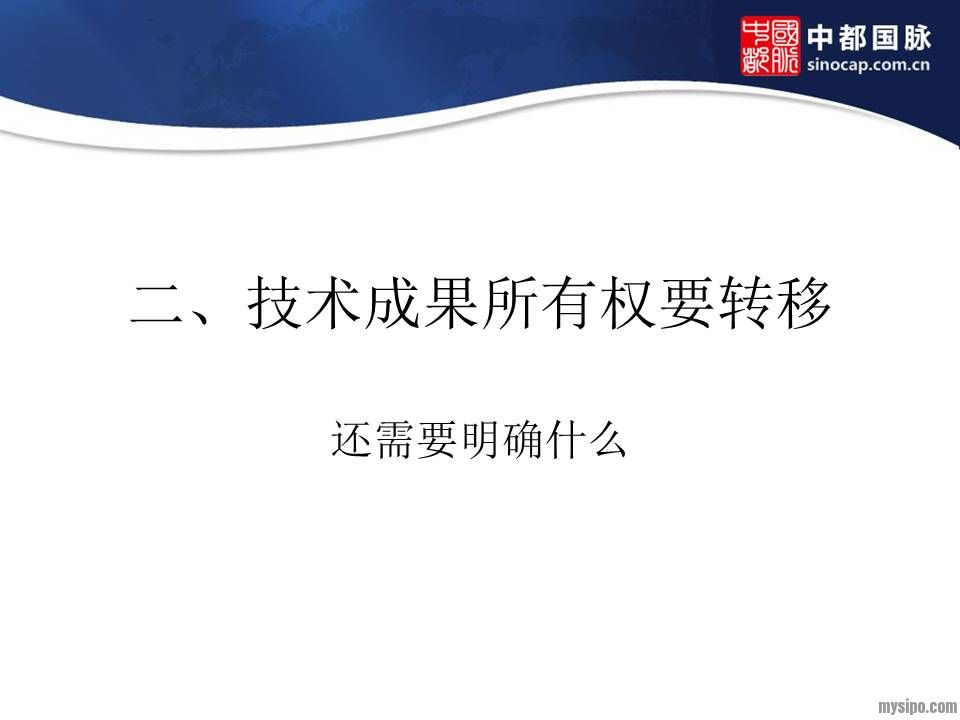 中都国脉
sinocap.com.cn

二、技术成果所有权要转移

还需要明确什么

mysipo.com